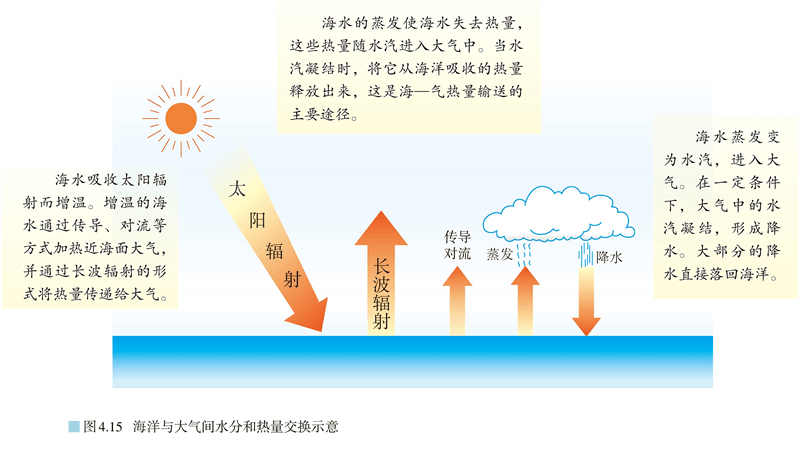 海水的蒸发使海水失去热量，这些热量随水汽进入大气中。当水汽凝结时，将它从海洋吸收的热量释放出来，这是海—气热量输送的主要途径。

海水吸收太阳辐射而增温。增温的海水通过传导、对流等方式加热近海面大气，并通过长波辐射的形式将热量传递给大气。

太阳辐射

长波辐射

传导对流

蒸发

降水

海水蒸发变为水汽，进入大气。在一定条件下，大气中的水汽凝结，形成降水。大部分的降水直接落回海洋。

图4.15 海洋与大气间水分和热量交换示意